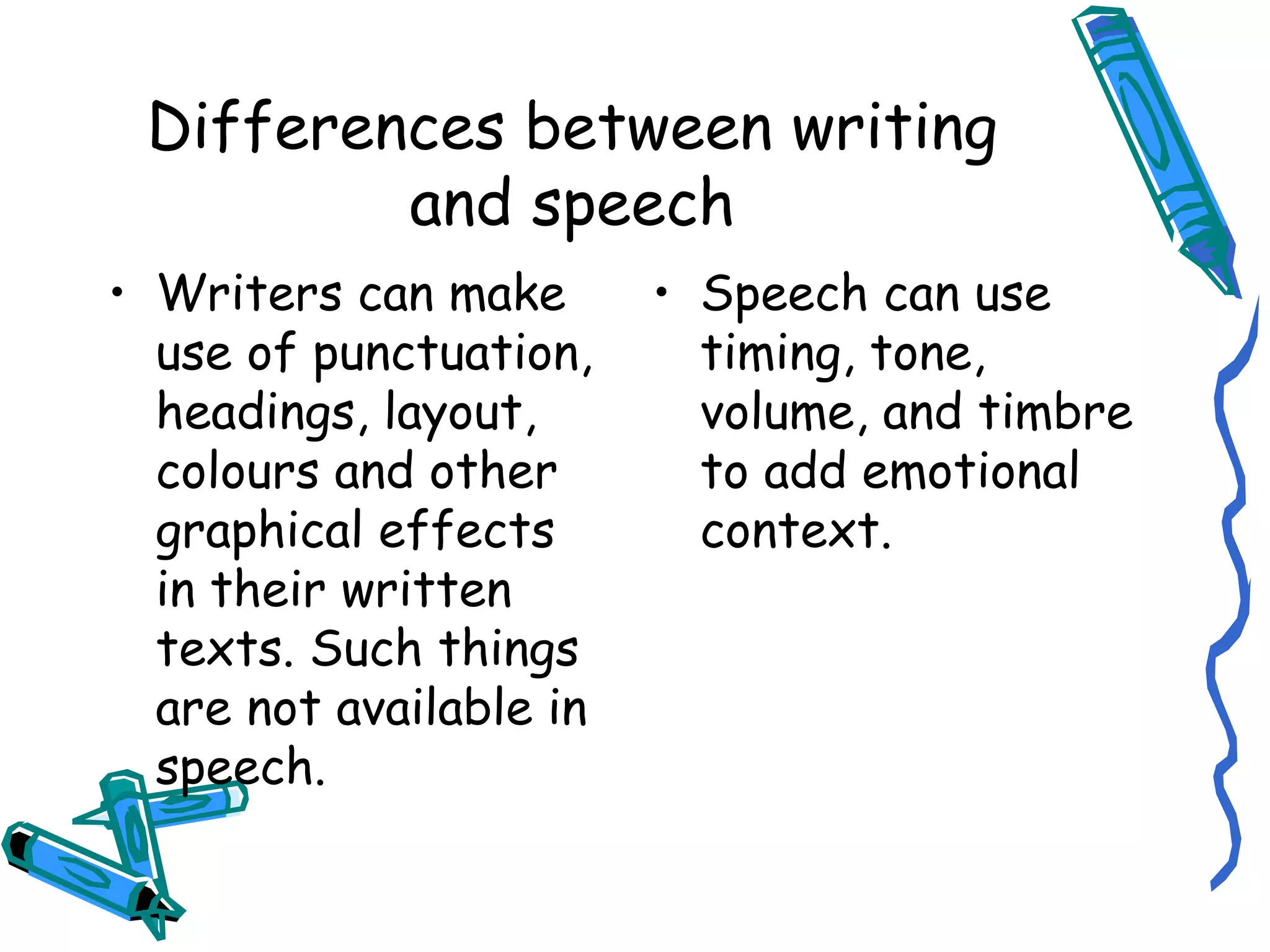 Differences between writing and speech

• Writers can make use of punctuation, headings, layout, colours and other graphical effects in their written texts. Such things are not available in speech.

• Speech can use timing, tone, volume, and timbre to add emotional context.